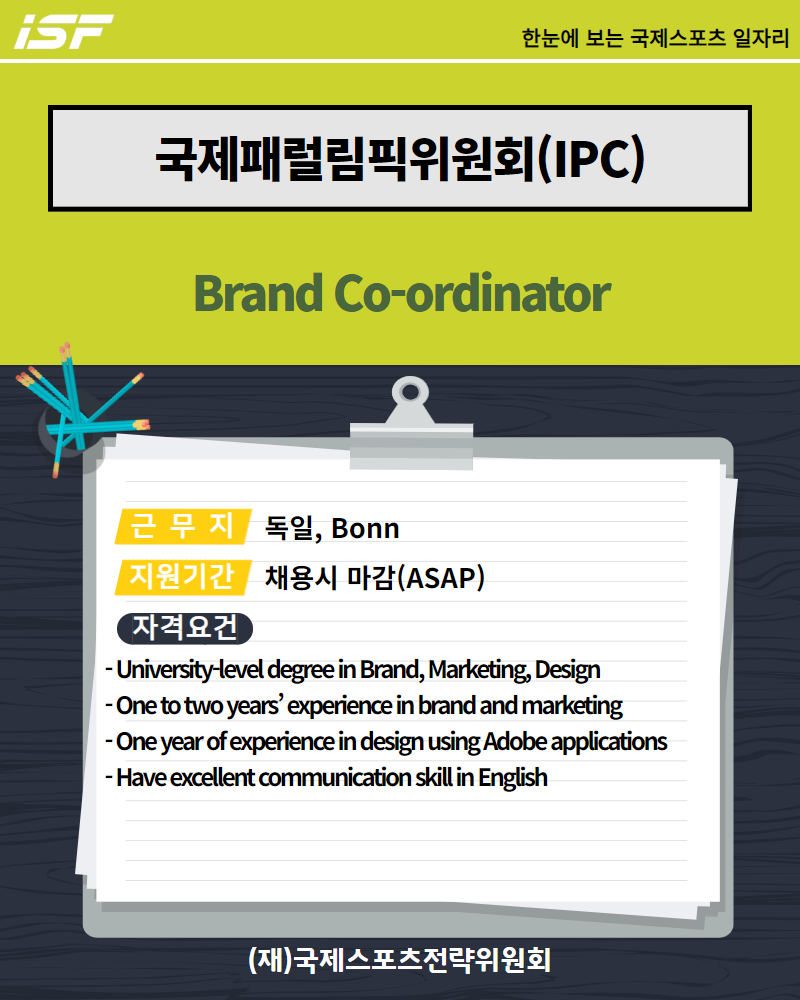 ISF

한눈에 보는 국제스포츠 일자리

국제패럴림픽위원회(IPC)

Brand Co-ordinator

근 무 지 독일, Bonn

지원기간 채용시 마감(ASAP)

자격요건

- University-level degree in Brand, Marketing, Design
- One to two years' experience in brand and marketing
- One year of experience in design using Adobe applications
- Have excellent communication skill in English

(재)국제스포츠전략위원회